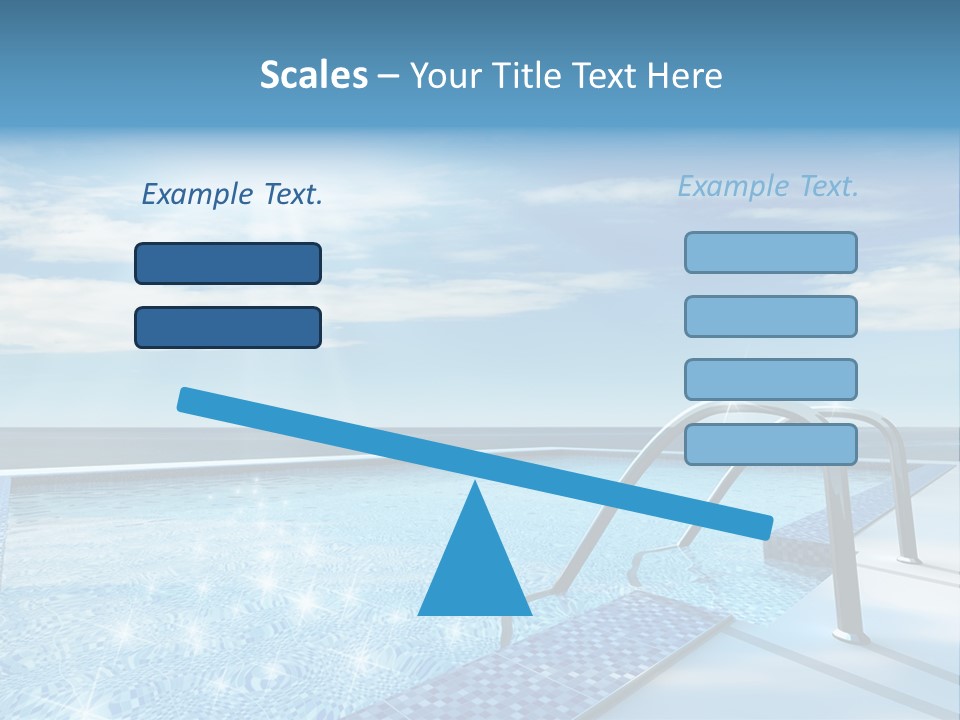 Scales – Your Title Text Here

Example Text.

Example Text.